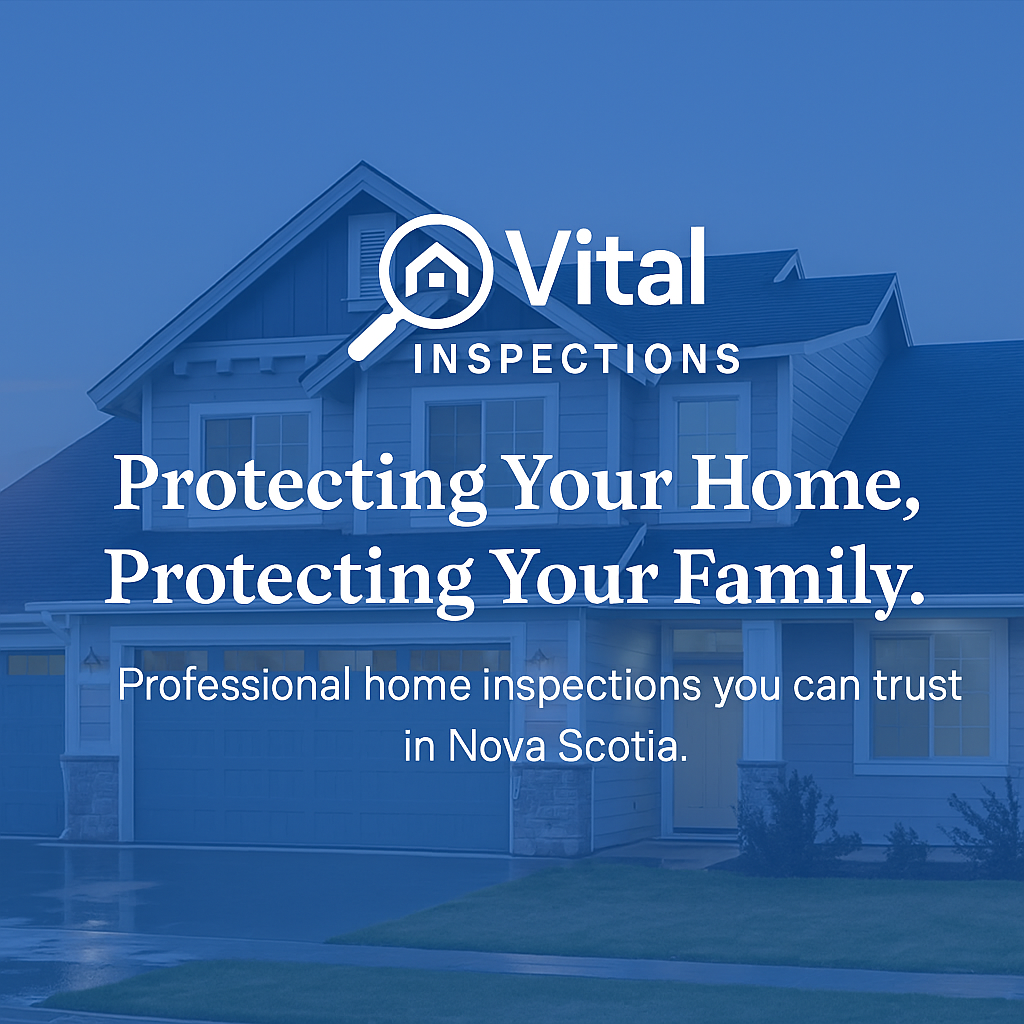 Vital
INSPECTIONS

Protecting Your Home,
Protecting Your Family.

Professional home inspections you can trust in Nova Scotia.